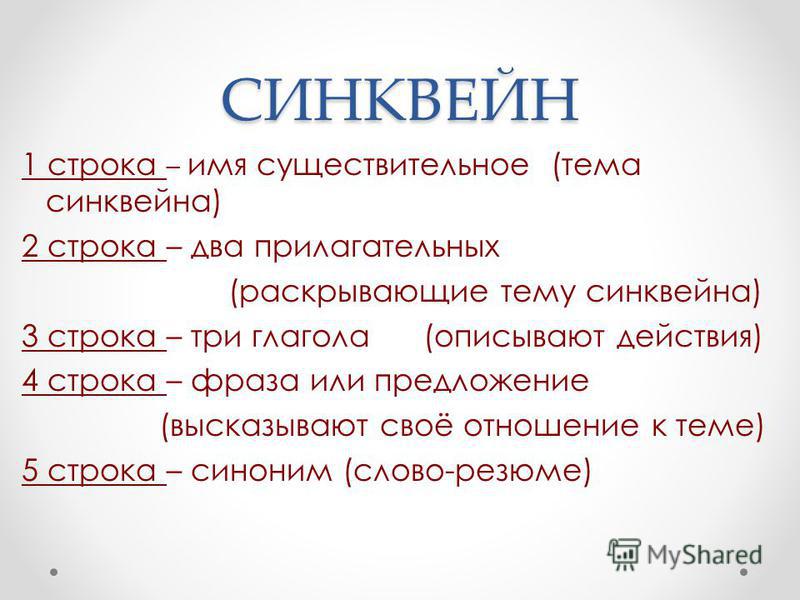 СИНКВЕЙН

1 строка – имя существительное (тема синквейна)

2 строка – два прилагательных (раскрывающие тему синквейна)

3 строка – три глагола (описывают действия)

4 строка – фраза или предложение (высказывают своё отношение к теме)

5 строка – синоним (слово-резюме)

MyShared